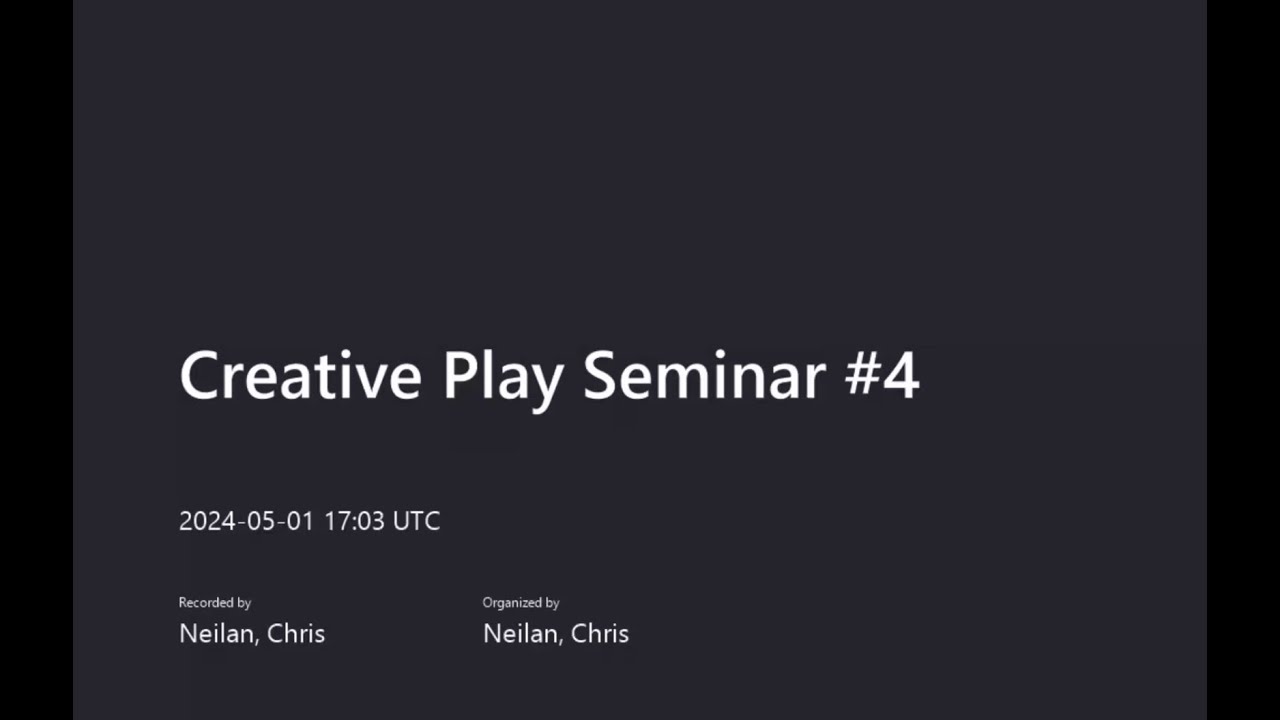 Creative Play Seminar #4

2024-05-01 17:03 UTC

Recorded by
Neilan, Chris

Organized by
Neilan, Chris